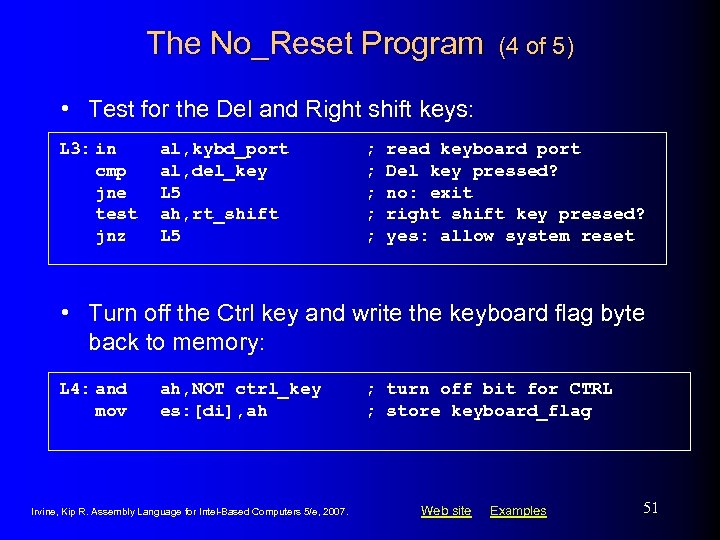 The No_Reset Program (4 of 5)

• Test for the Del and Right shift keys:

L3: in al,kybd_port ; read keyboard port
cmp al,del_key ; Del key pressed?
jne L5 ; no: exit
test ah,rt_shift ; right shift key pressed?
jnz L5 ; yes: allow system reset

• Turn off the Ctrl key and write the keyboard flag byte back to memory:

L4: and ah,NOT ctrl_key ; turn off bit for CTRL
mov es:[di],ah ; store keyboard_flag

Irvine, Kip R. Assembly Language for Intel-Based Computers 5/e, 2007.

Web site Examples

51